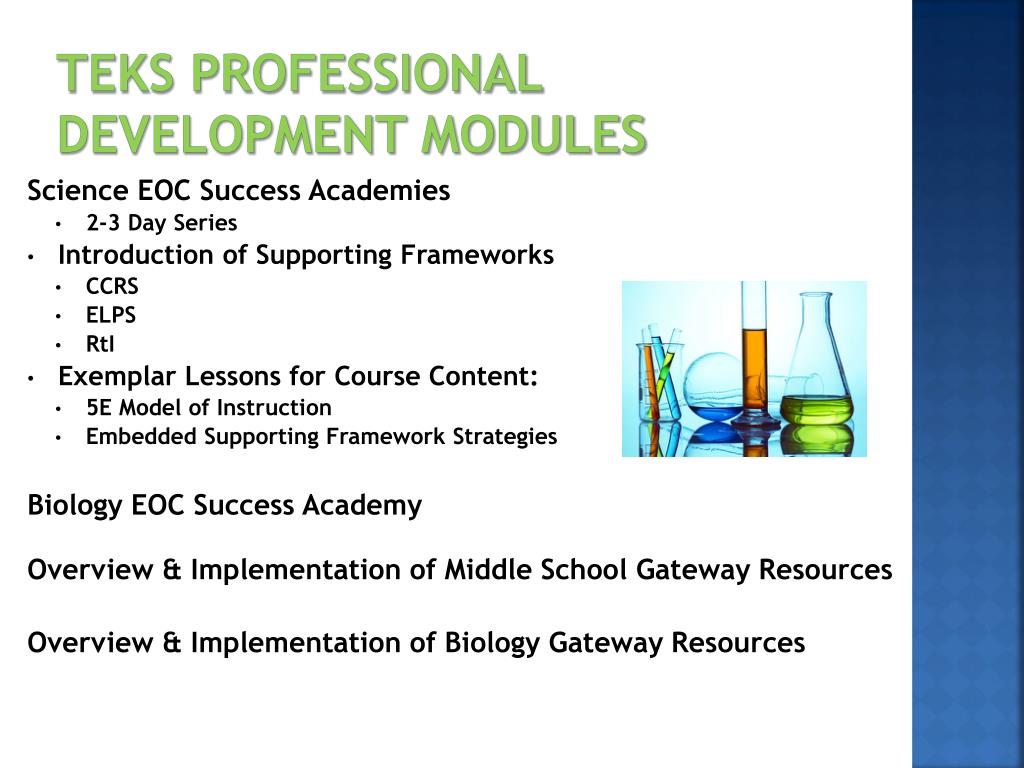 TEKS PROFESSIONAL DEVELOPMENT MODULES

Science EOC Success Academies
• 2-3 Day Series
• Introduction of Supporting Frameworks
• CCRS
• ELPS
• RtI
• Exemplar Lessons for Course Content:
• 5E Model of Instruction
• Embedded Supporting Framework Strategies

Biology EOC Success Academy

Overview & Implementation of Middle School Gateway Resources

Overview & Implementation of Biology Gateway Resources